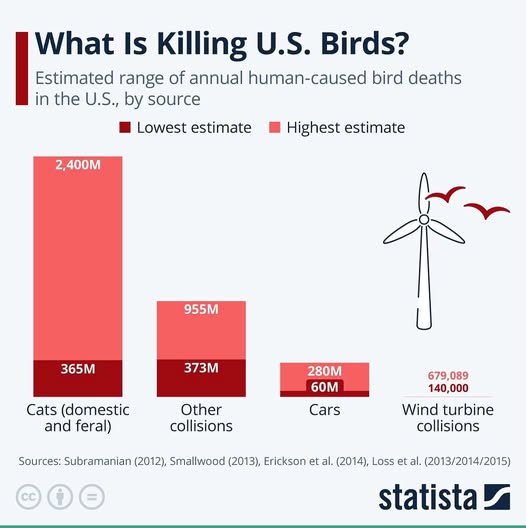 What Is Killing U.S. Birds?

Estimated range of annual human-caused bird deaths in the U.S., by source

Lowest estimate Highest estimate

2,400M
365M
Cats (domestic and feral)

955M
373M
Other collisions

280M
60M
Cars

679,089
140,000
Wind turbine collisions

Sources: Subramanian (2012), Smallwood (2013), Erickson et al. (2014), Loss et al. (2013/2014/2015)

statista